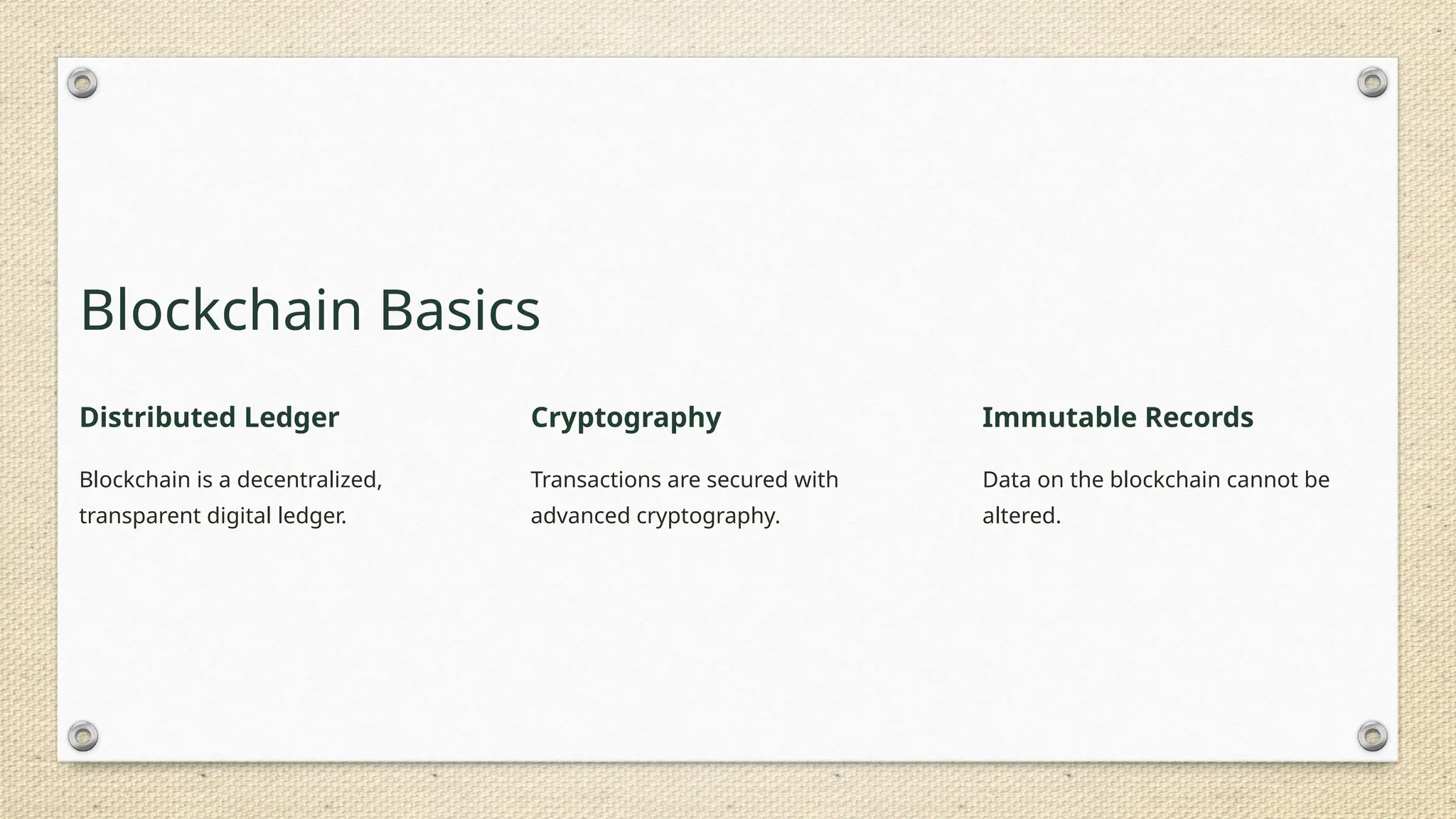 Blockchain Basics

Distributed Ledger

Blockchain is a decentralized, transparent digital ledger.

Cryptography

Transactions are secured with advanced cryptography.

Immutable Records

Data on the blockchain cannot be altered.